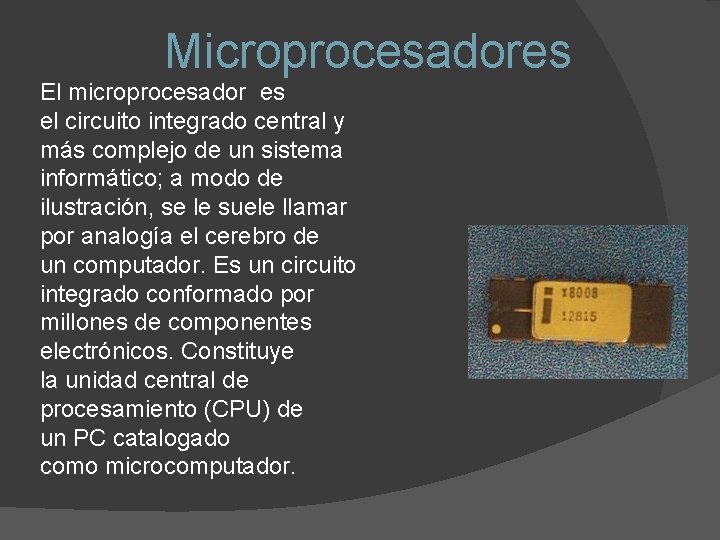 Microprocesadores

El microprocesador es el circuito integrado central y más complejo de un sistema informático; a modo de ilustración, se le suele llamar por analogía el cerebro de un computador. Es un circuito integrado conformado por millones de componentes electrónicos. Constituye la unidad central de procesamiento (CPU) de un PC catalogado como microcomputador.

i
x8008
12815